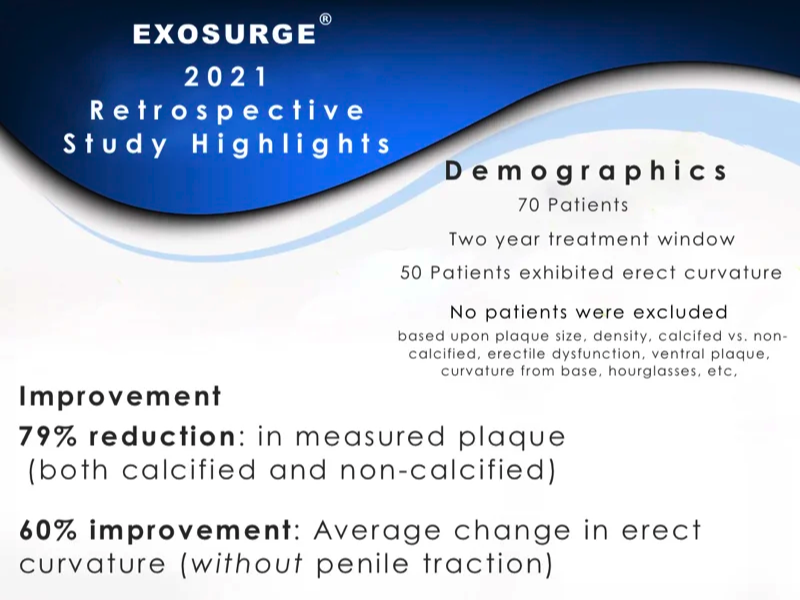 EXOSURGE®
2021
Retrospective
Study Highlights

Demographics
70 Patients
Two year treatment window
50 Patients exhibited erect curvature
No patients were excluded
based upon plaque size, density, calcifed vs. non-calcified, erectile dysfunction, ventral plaque, curvature from base, hourglasses, etc,

Improvement
79% reduction: in measured plaque (both calcified and non-calcified)

60% improvement: Average change in erect curvature (without penile traction)